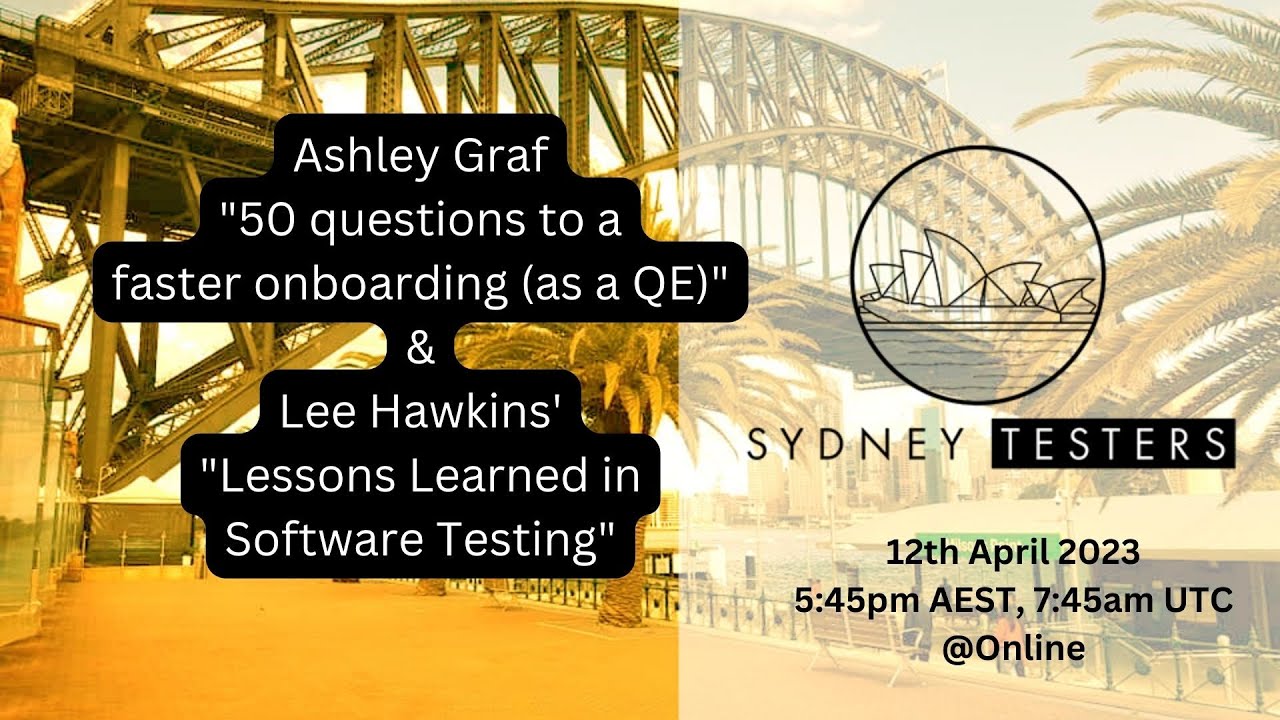 Ashley Graf
"50 questions to a faster onboarding (as a QE)"
&
Lee Hawkins'
"Lessons Learned in Software Testing"

SYDNEY TESTERS

12th April 2023
5:45pm AEST, 7:45am UTC
@Online